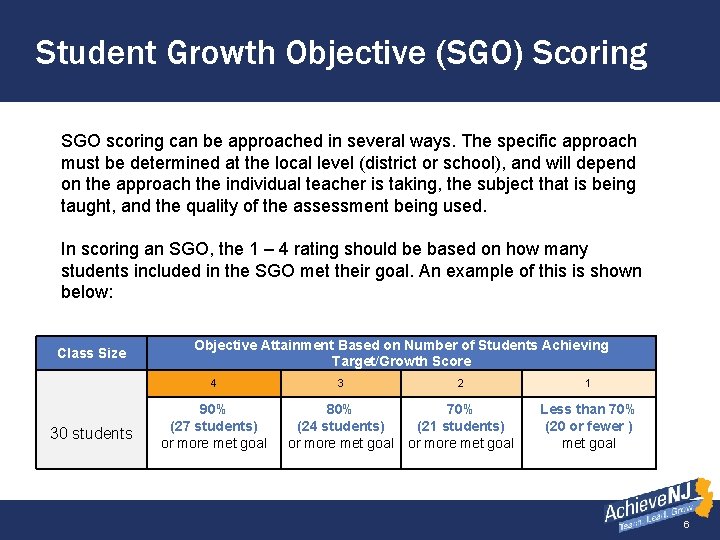 Student Growth Objective (SGO) Scoring

SGO scoring can be approached in several ways. The specific approach must be determined at the local level (district or school), and will depend on the approach the individual teacher is taking, the subject that is being taught, and the quality of the assessment being used.

In scoring an SGO, the 1 – 4 rating should be based on how many students included in the SGO met their goal. An example of this is shown below:

| Class Size | Objective Attainment Based on Number of Students Achieving Target/Growth Score | | | |
|---|---|---|---|---|
| | 4 | 3 | 2 | 1 |
| 30 students | 90% (27 students) or more met goal | 80% (24 students) or more met goal | 70% (21 students) or more met goal | Less than 70% (20 or fewer ) met goal |

AchieveNJ
Teach. Lead. Grow.
6